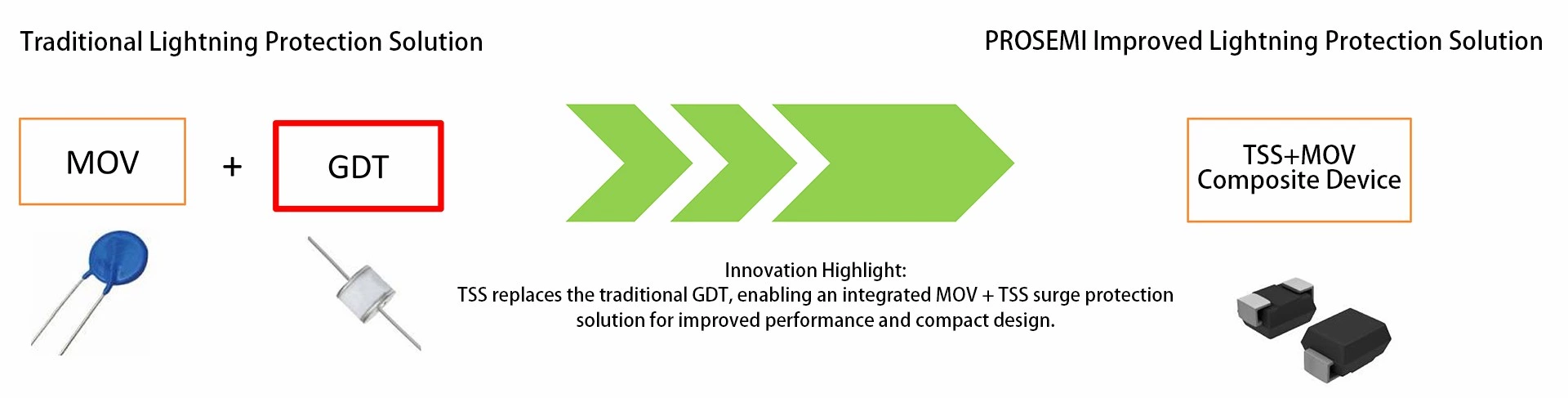 Traditional Lightning Protection Solution

PROSEMI Improved Lightning Protection Solution

MOV

+

GDT

TSS+MOV
Composite Device

Innovation Highlight:
TSS replaces the traditional GDT, enabling an integrated MOV + TSS surge protection solution for improved performance and compact design.